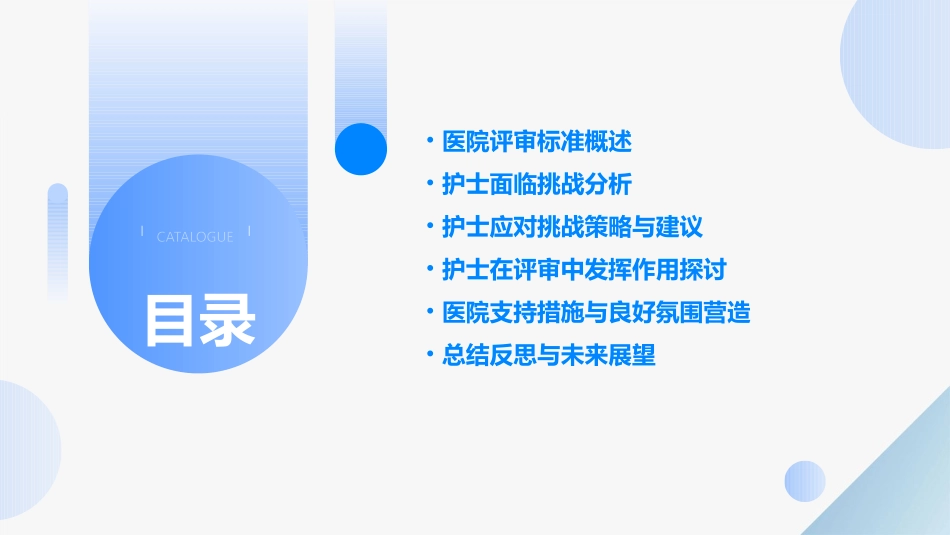 CATALOGUE
目录

• 医院评审标准概述
• 护士面临挑战分析
• 护士应对挑战策略与建议
• 护士在评审中发挥作用探讨
• 医院支持措施与良好氛围营造
• 总结反思与未来展望